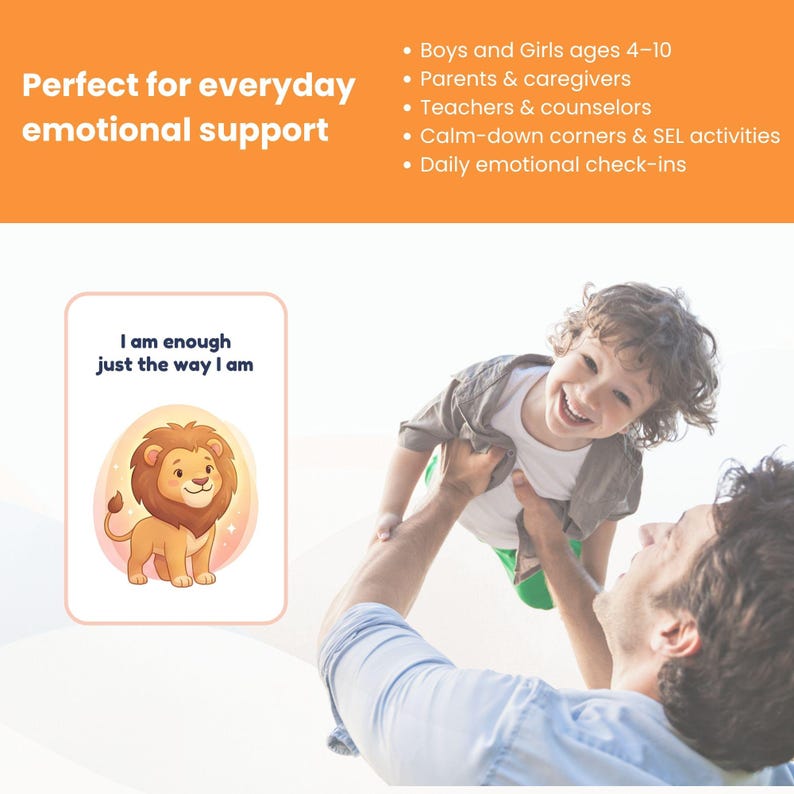 Perfect for everyday emotional support

• Boys and Girls ages 4–10
• Parents & caregivers
• Teachers & counselors
• Calm-down corners & SEL activities
• Daily emotional check-ins

I am enough just the way I am